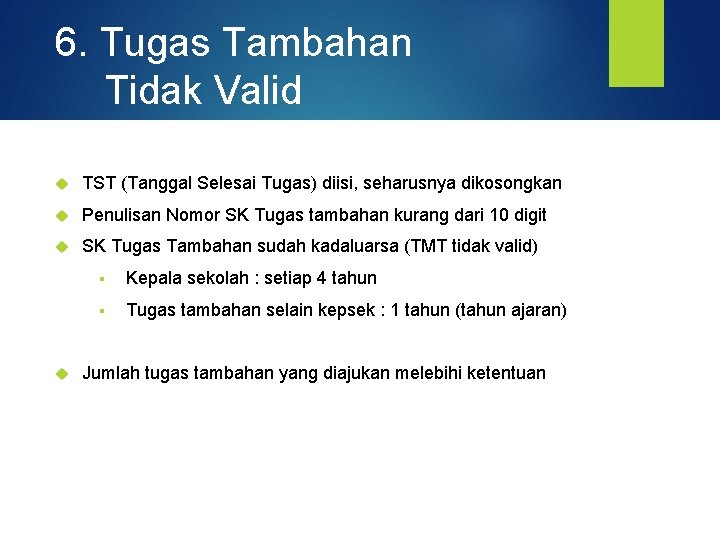 6. Tugas Tambahan
Tidak Valid

TST (Tanggal Selesai Tugas) diisi, seharusnya dikosongkan

Penulisan Nomor SK Tugas tambahan kurang dari 10 digit

SK Tugas Tambahan sudah kadaluarsa (TMT tidak valid)

Kepala sekolah : setiap 4 tahun

Tugas tambahan selain kepsek : 1 tahun (tahun ajaran)

Jumlah tugas tambahan yang diajukan melebihi ketentuan